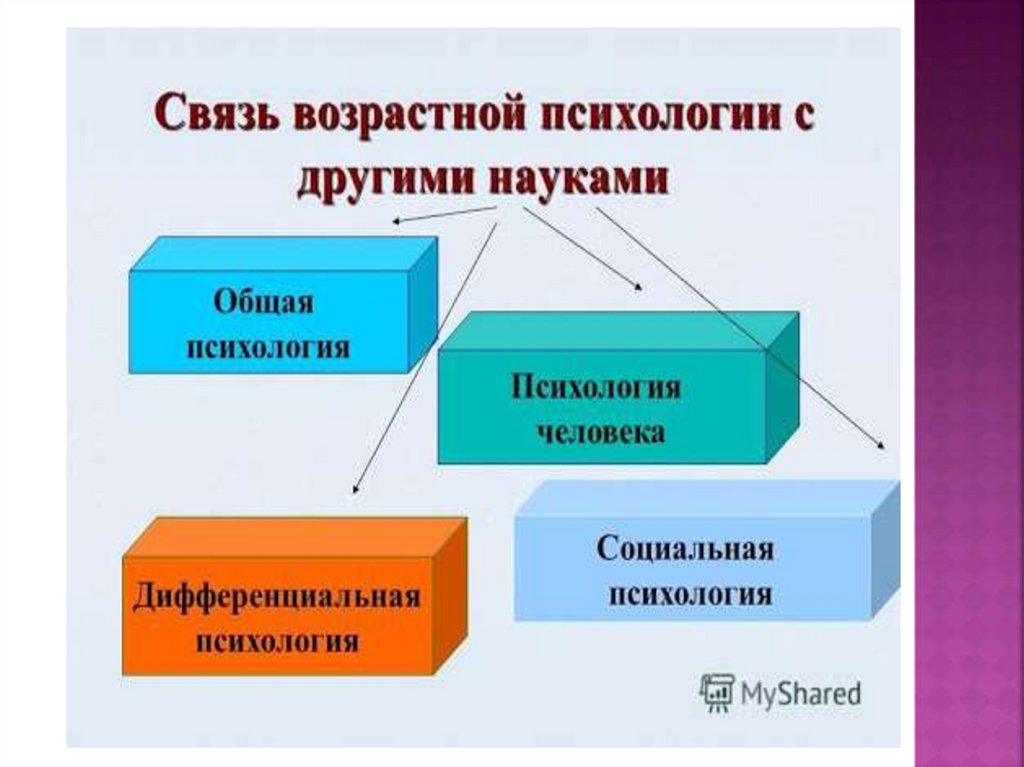 Связь возрастной психологии с другими науками

Общая психология

Психология человека

Дифференциальная психология

Социальная психология

MyShared